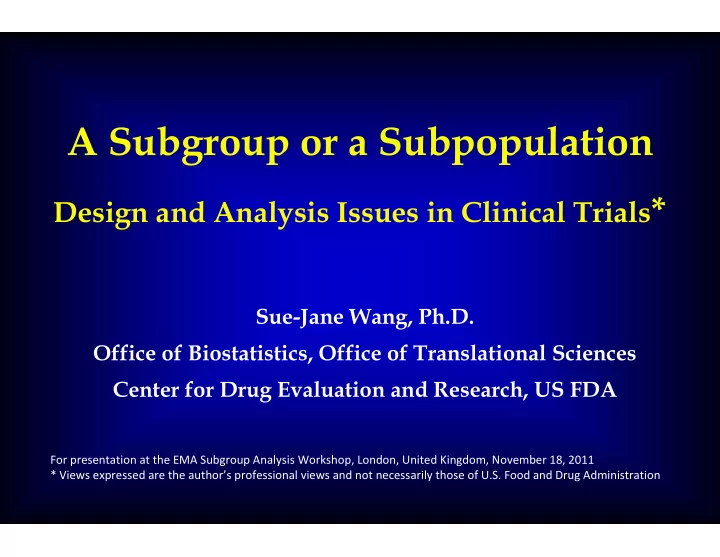 A Subgroup or a Subpopulation

Design and Analysis Issues in Clinical Trials*

Sue-Jane Wang, Ph.D.

Office of Biostatistics, Office of Translational Sciences

Center for Drug Evaluation and Research, US FDA

For presentation at the EMA Subgroup Analysis Workshop, London, United Kingdom, November 18, 2011
* Views expressed are the author's professional views and not necessarily those of U.S. Food and Drug Administration